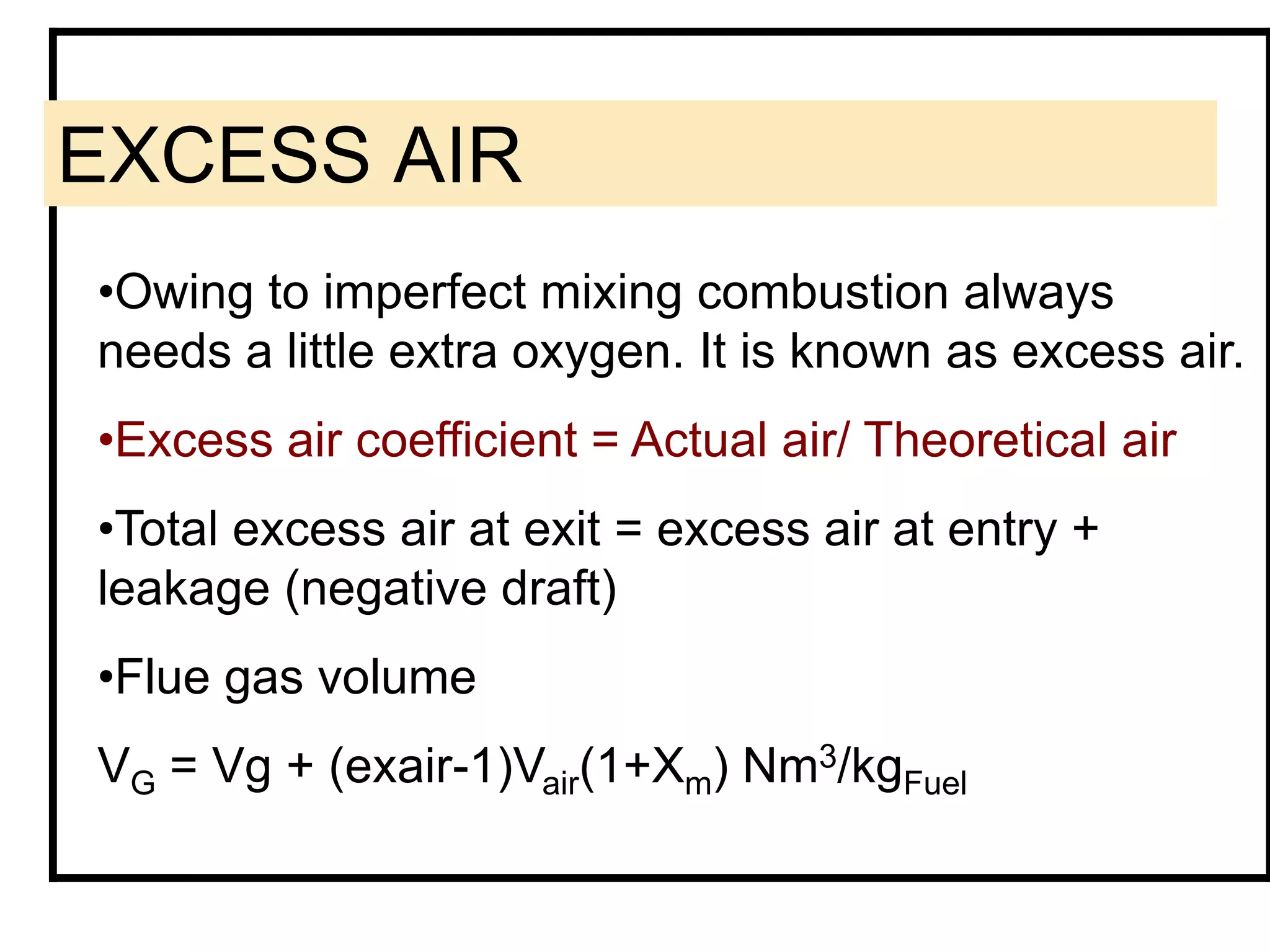 EXCESS AIR

•Owing to imperfect mixing combustion always needs a little extra oxygen. It is known as excess air.

•Excess air coefficient = Actual air/ Theoretical air

•Total excess air at exit = excess air at entry + leakage (negative draft)

•Flue gas volume

$V_G = Vg + (exair-1)V_{air}(1+X_m)\ Nm^3/kg_{Fuel}$